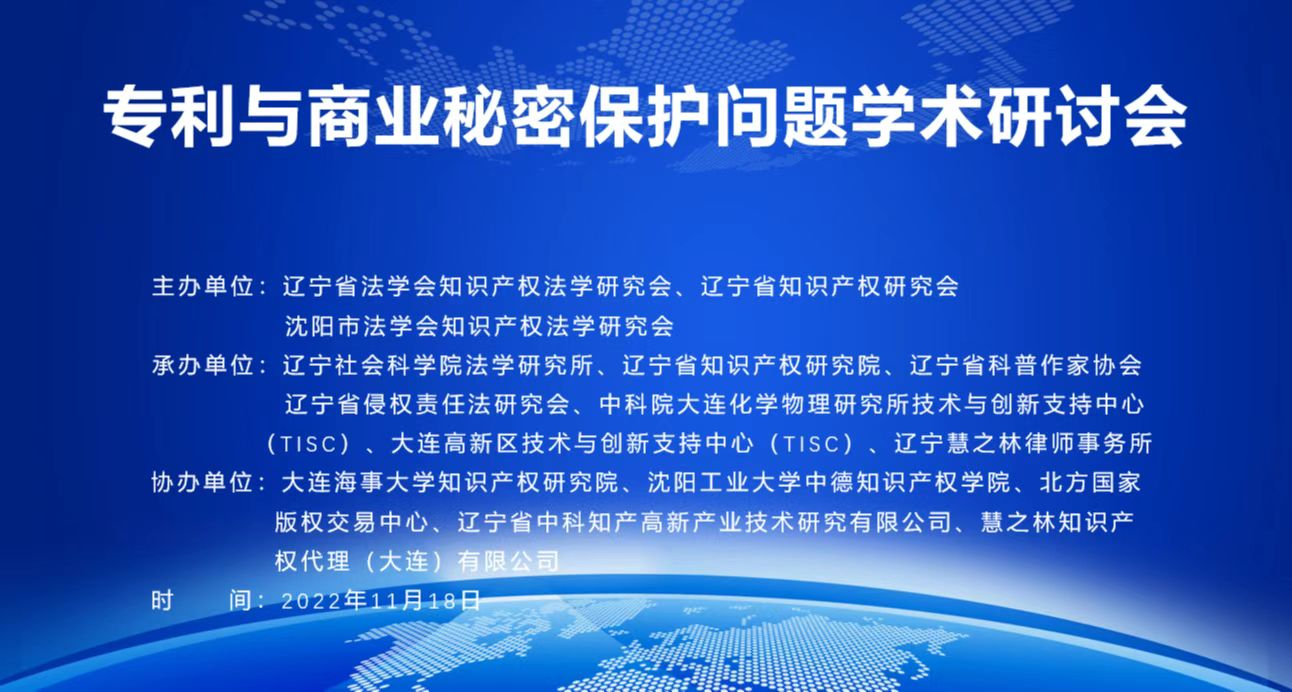 专利与商业秘密保护问题学术研讨会

主办单位：辽宁省法学会知识产权法学研究会、辽宁省知识产权研究会
沈阳市法学会知识产权法学研究会

承办单位：辽宁社会科学院法学研究所、辽宁省知识产权研究院、辽宁省科普作家协会
辽宁省侵权责任法研究会、中科院大连化学物理研究所技术与创新支持中心（TISC）、大连高新区技术与创新支持中心（TISC）、辽宁慧之林律师事务所

协办单位：大连海事大学知识产权研究院、沈阳工业大学中德知识产权学院、北方国家版权交易中心、辽宁省中科知产高新产业技术研究有限公司、慧之林知识产权代理（大连）有限公司

时　间：2022年11月18日